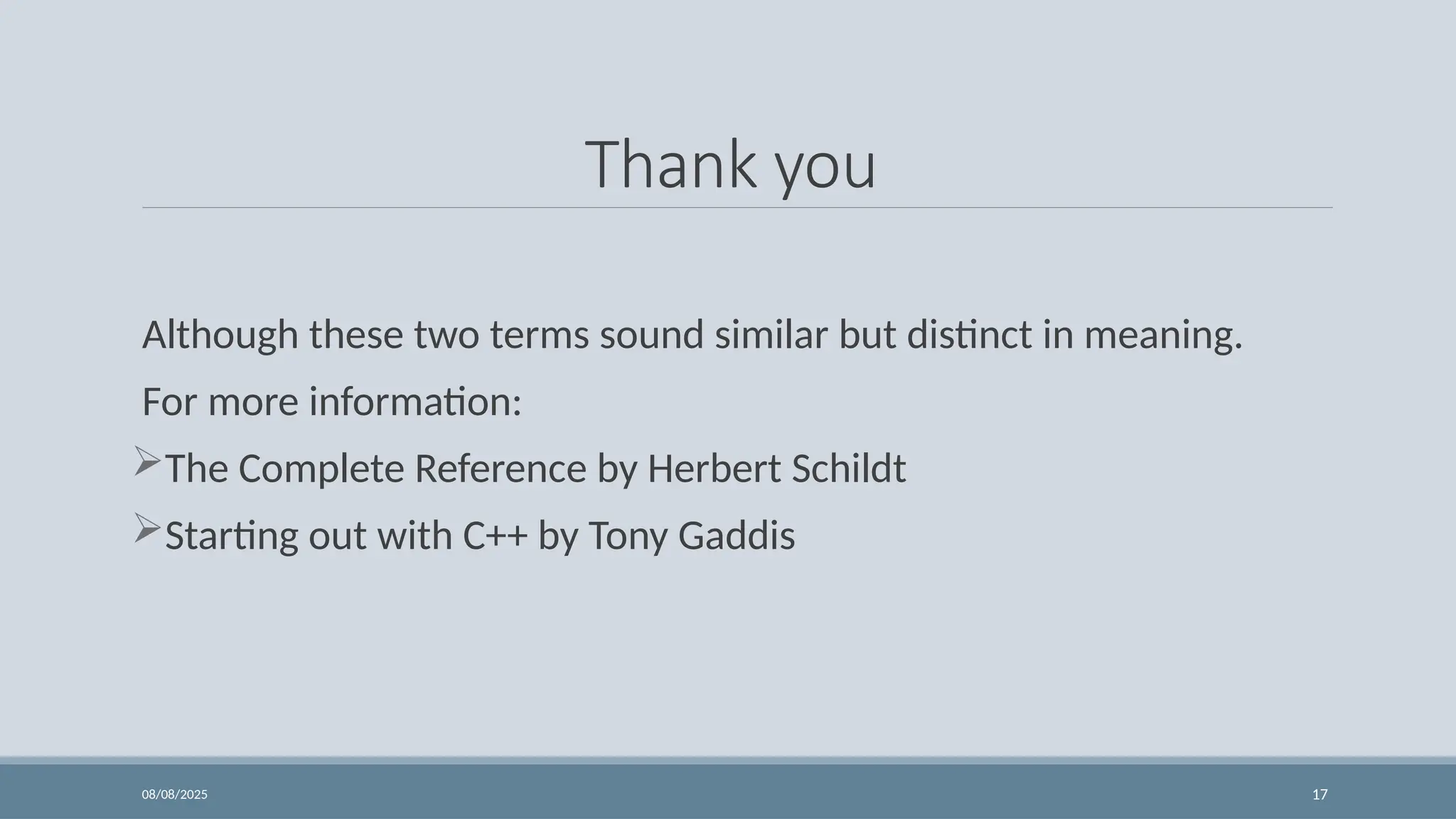 Thank you

Although these two terms sound similar but distinct in meaning.

For more information:

➢The Complete Reference by Herbert Schildt

➢Starting out with C++ by Tony Gaddis

08/08/2025

17